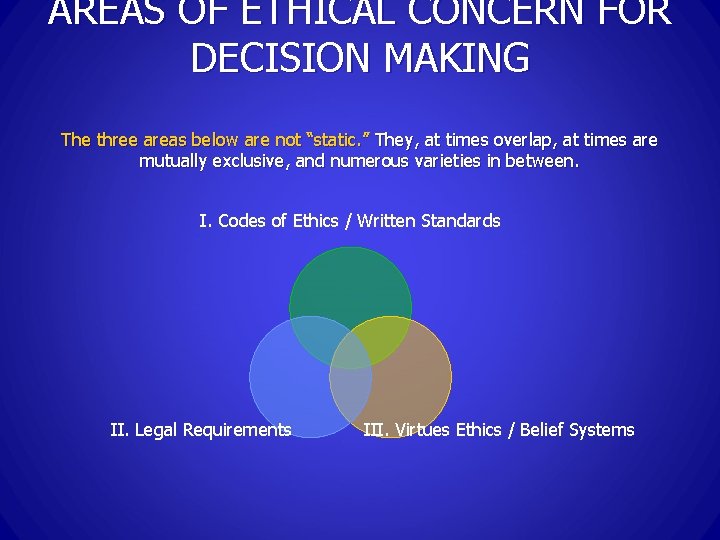 AREAS OF ETHICAL CONCERN FOR DECISION MAKING

The three areas below are not "static." They, at times overlap, at times are mutually exclusive, and numerous varieties in between.

I. Codes of Ethics / Written Standards

II. Legal Requirements

III. Virtues Ethics / Belief Systems